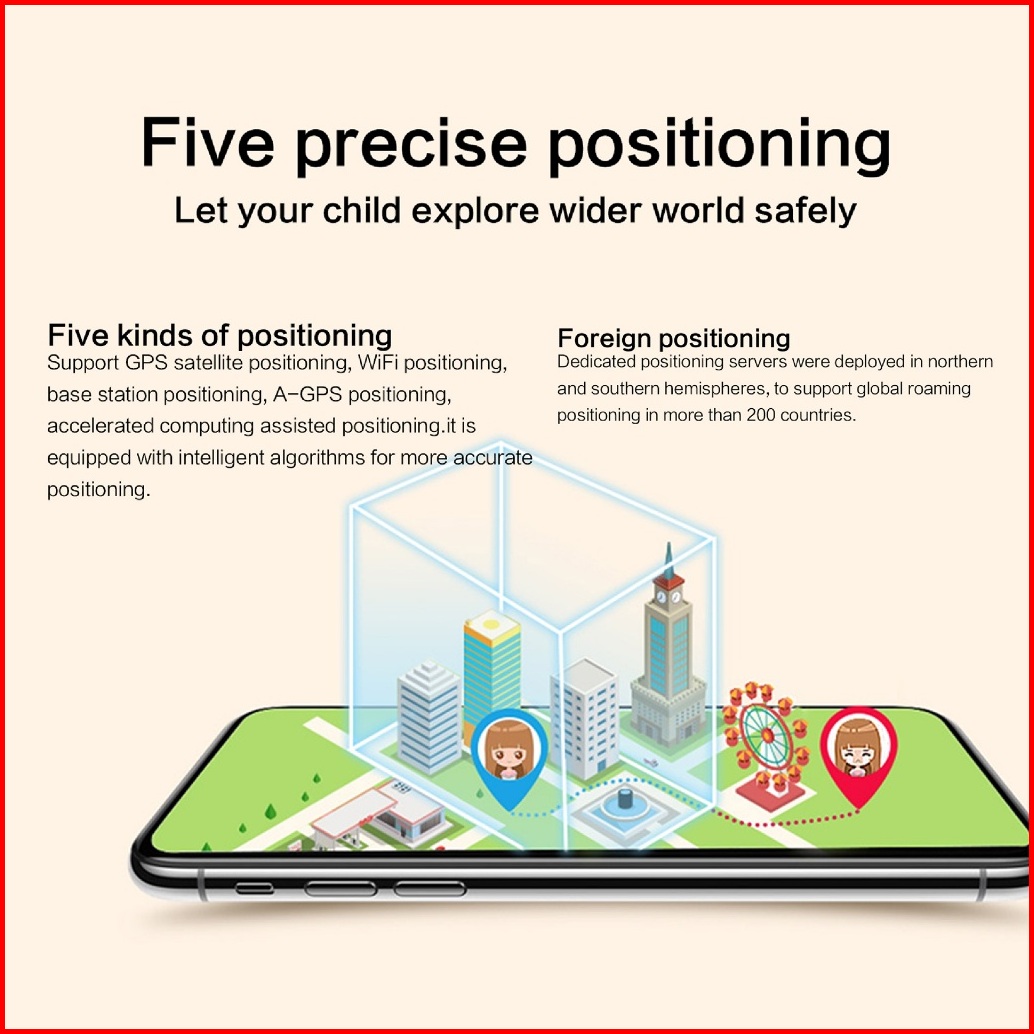 Five precise positioning

Let your child explore wider world safely

Five kinds of positioning

Support GPS satellite positioning, WiFi positioning, base station positioning, A-GPS positioning, accelerated computing assisted positioning.it is equipped with intelligent algorithms for more accurate positioning.

Foreign positioning

Dedicated positioning servers were deployed in northern and southern hemispheres, to support global roaming positioning in more than 200 countries.